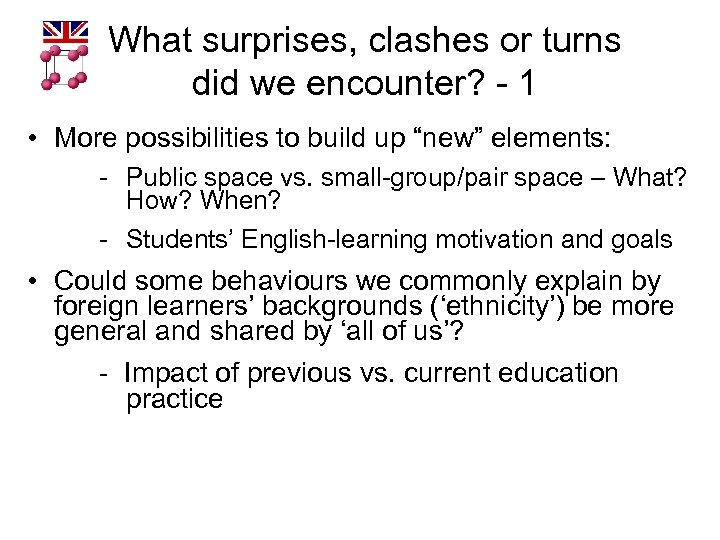 What surprises, clashes or turns did we encounter? - 1

• More possibilities to build up “new” elements:

- Public space vs. small-group/pair space – What? How? When?

- Students’ English-learning motivation and goals

• Could some behaviours we commonly explain by foreign learners’ backgrounds (‘ethnicity’) be more general and shared by ‘all of us’?

- Impact of previous vs. current education practice